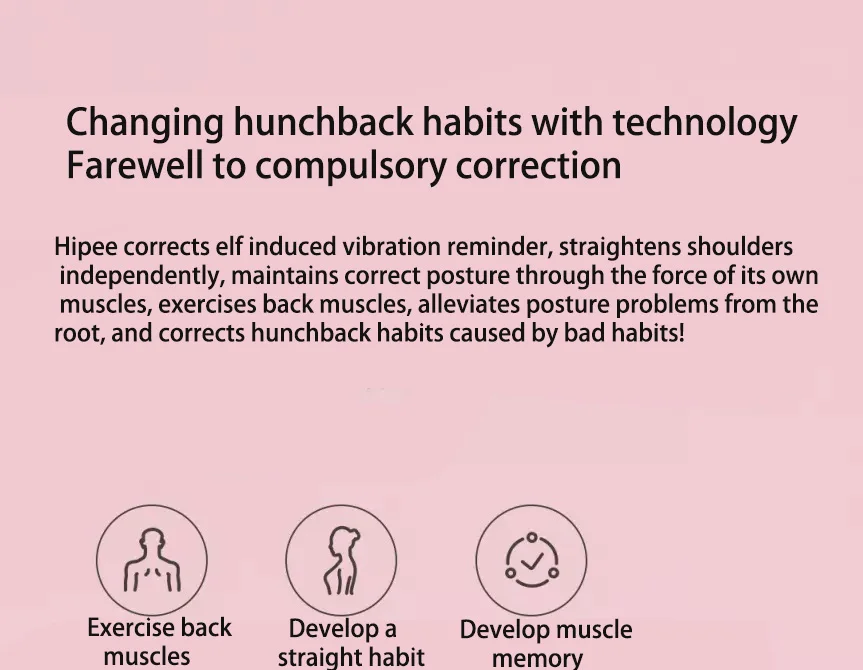 Changing hunchback habits with technology
Farewell to compulsory correction

Hipee corrects elf induced vibration reminder, straightens shoulders independently, maintains correct posture through the force of its own muscles, exercises back muscles, alleviates posture problems from the root, and corrects hunchback habits caused by bad habits!

Exercise back muscles

Develop a straight habit

Develop muscle memory